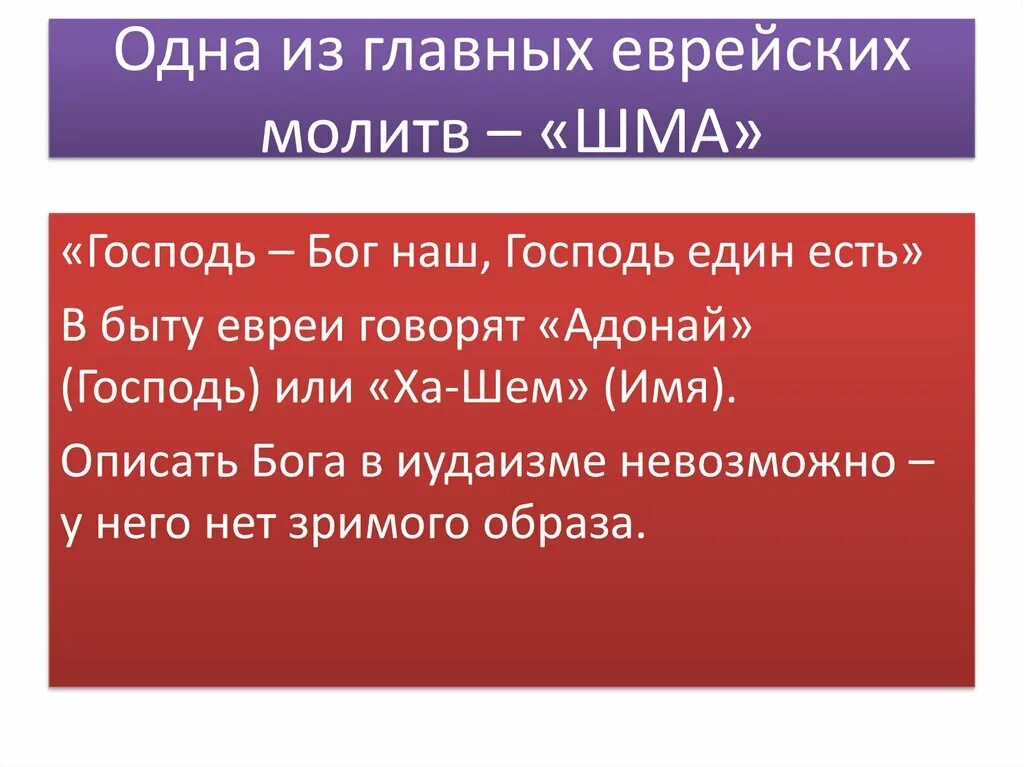 Одна из главных еврейских молитв – «ШМА»

«Господь – Бог наш, Господь един есть»

В быту евреи говорят «Адонай» (Господь) или «Ха-Шем» (Имя).

Описать Бога в иудаизме невозможно – у него нет зримого образа.